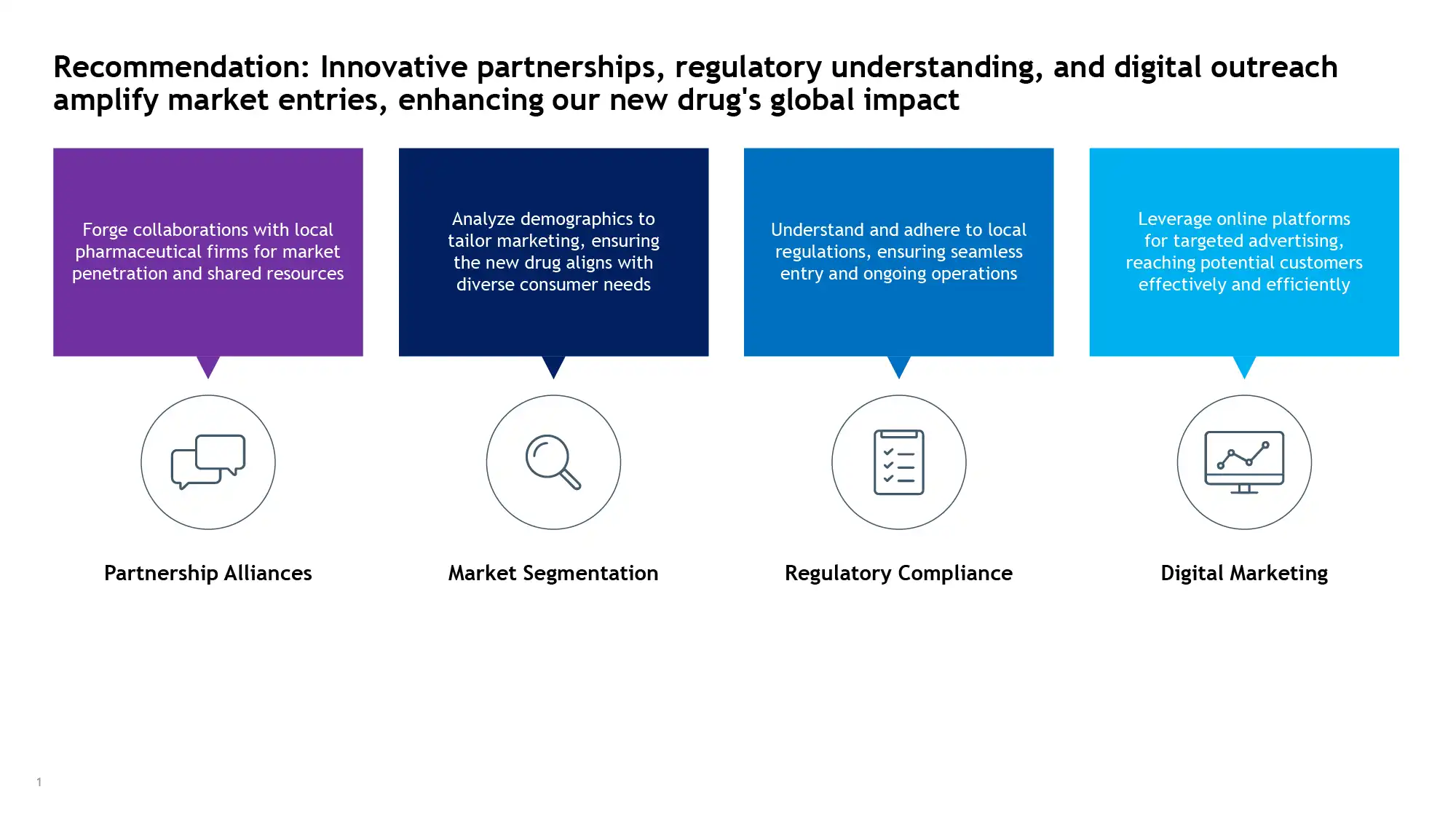 Recommendation: Innovative partnerships, regulatory understanding, and digital outreach amplify market entries, enhancing our new drug's global impact

Forge collaborations with local pharmaceutical firms for market penetration and shared resources

Partnership Alliances

Analyze demographics to tailor marketing, ensuring the new drug aligns with diverse consumer needs

Market Segmentation

Understand and adhere to local regulations, ensuring seamless entry and ongoing operations

Regulatory Compliance

Leverage online platforms for targeted advertising, reaching potential customers effectively and efficiently

Digital Marketing

1